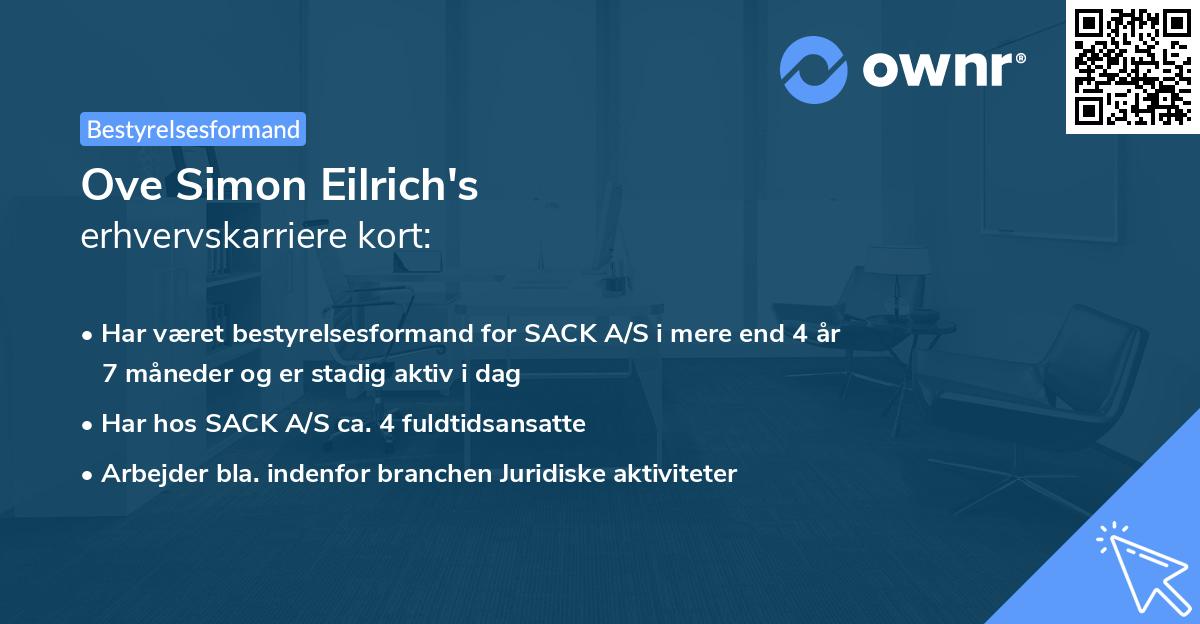 ownr®

Bestyrelsesformand

Ove Simon Eilrich's
erhvervskarriere kort:

• Har været bestyrelsesformand for SACK A/S i mere end 4 år 7 måneder og er stadig aktiv i dag
• Har hos SACK A/S ca. 4 fuldtidsansatte
• Arbejder bla. indenfor branchen Juridiske aktiviteter